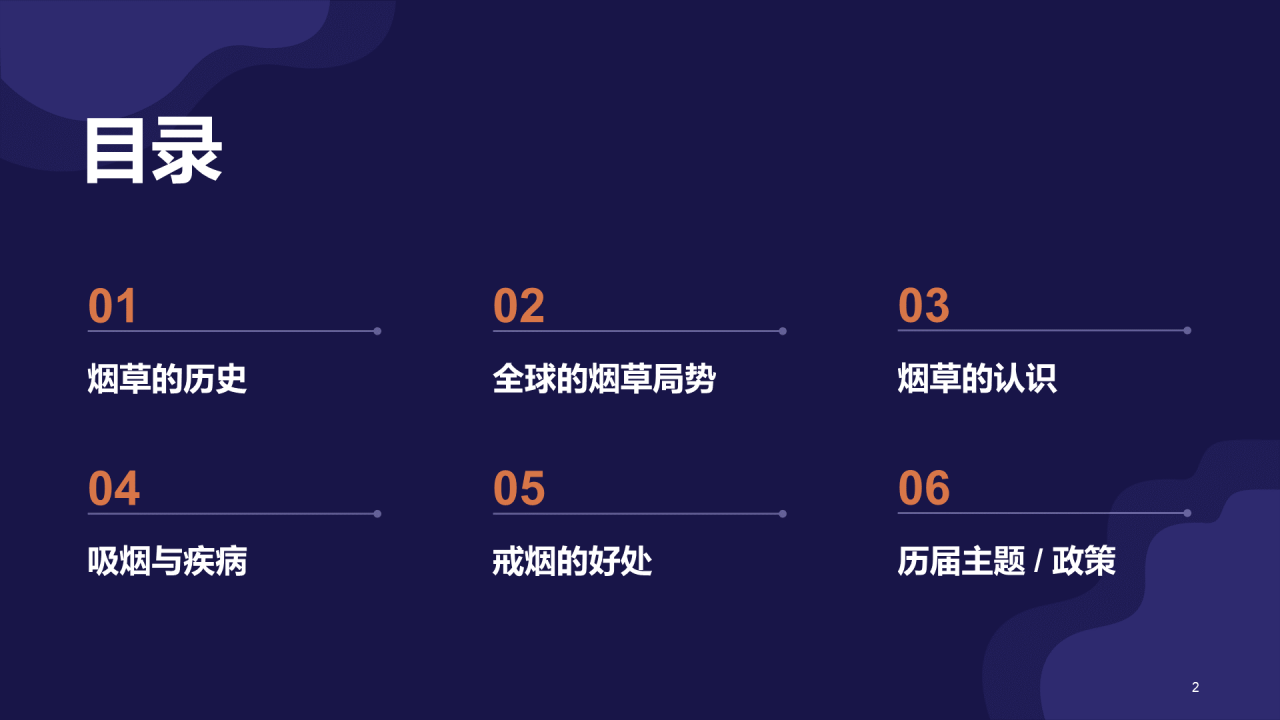 目录

01
烟草的历史

02
全球的烟草局势

03
烟草的认识

04
吸烟与疾病

05
戒烟的好处

06
历届主题 / 政策

2